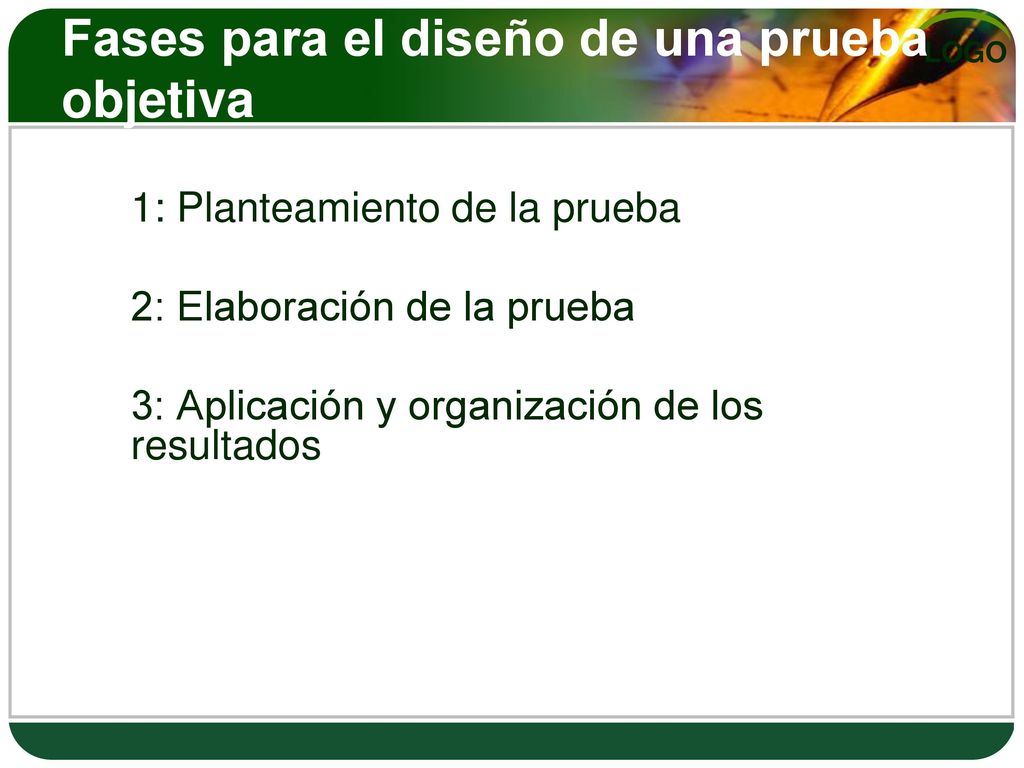 Fases para el diseño de una prueba objetiva

LOGO

1: Planteamiento de la prueba

2: Elaboración de la prueba

3: Aplicación y organización de los resultados